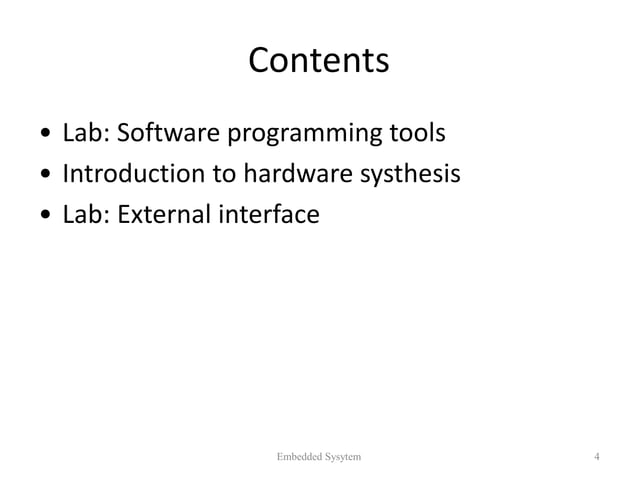 Contents

• Lab: Software programming tools
• Introduction to hardware systhesis
• Lab: External interface

Embedded Sysytem

4